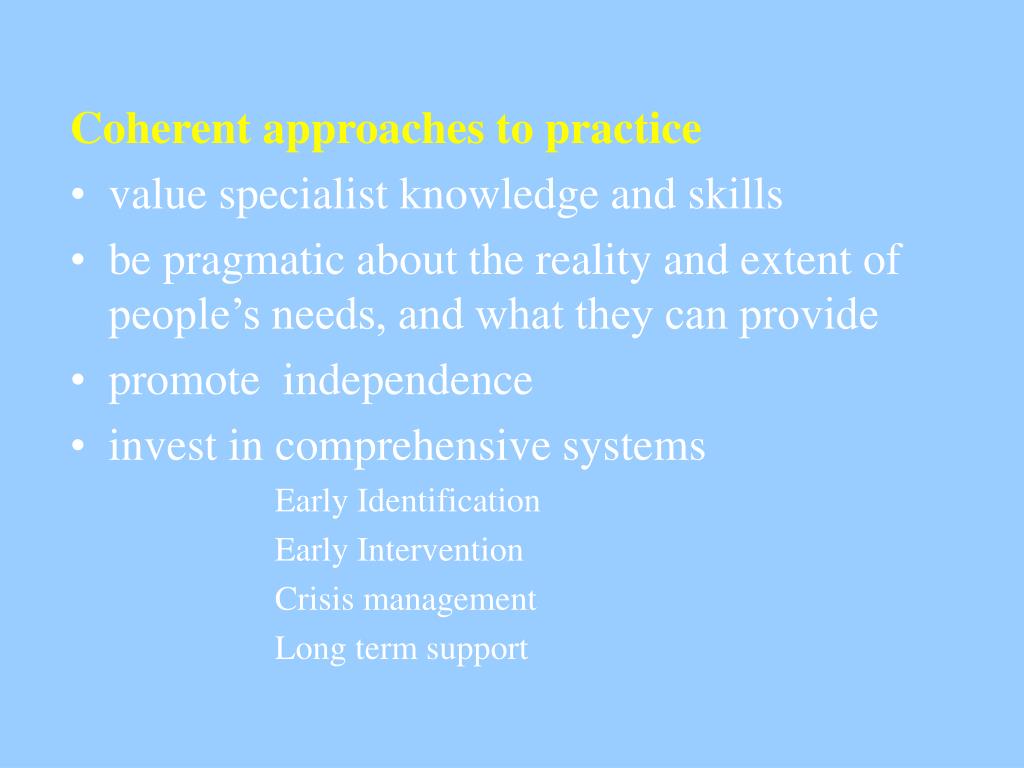 Coherent approaches to practice

• value specialist knowledge and skills
• be pragmatic about the reality and extent of people’s needs, and what they can provide
• promote independence
• invest in comprehensive systems

Early Identification
Early Intervention
Crisis management
Long term support